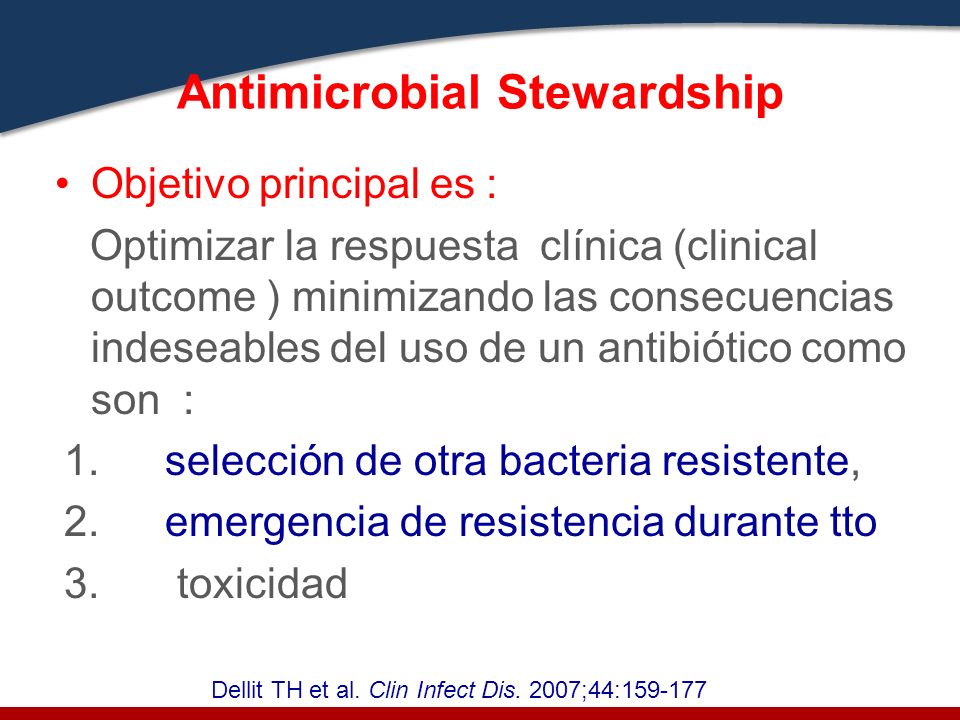 Antimicrobial Stewardship

• Objetivo principal es :

Optimizar la respuesta clínica (clinical outcome ) minimizando las consecuencias indeseables del uso de un antibiótico como son :

1. selección de otra bacteria resistente,
2. emergencia de resistencia durante tto
3. toxicidad

Dellit TH et al. Clin Infect Dis. 2007;44:159-177